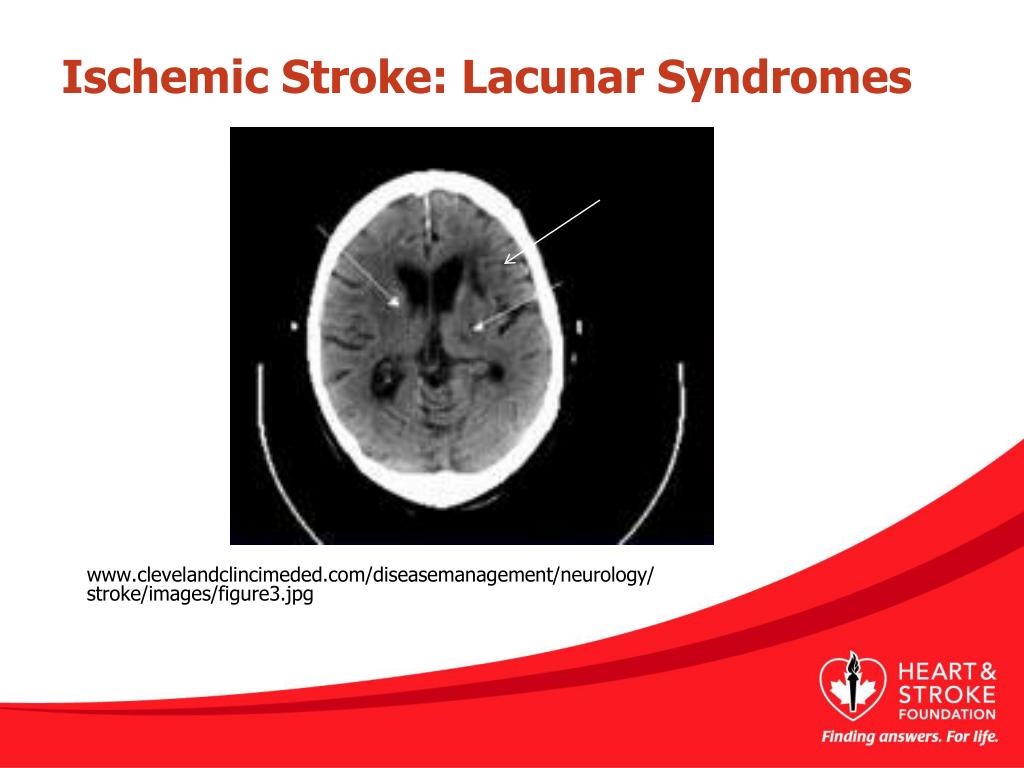 Ischemic Stroke: Lacunar Syndromes

www.clevelandclincimeded.com/diseasemanagement/neurology/stroke/images/figure3.jpg

HEART & STROKE FOUNDATION

Finding answers. For life.